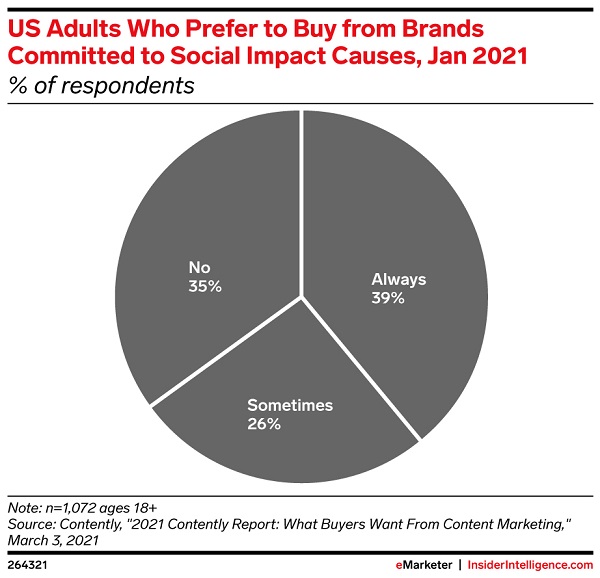 US Adults Who Prefer to Buy from Brands Committed to Social Impact Causes, Jan 2021
% of respondents

No
35%

Always
39%

Sometimes
26%

Note: n=1,072 ages 18+
Source: Contently, "2021 Contently Report: What Buyers Want From Content Marketing," March 3, 2021

264321

eMarketer | InsiderIntelligence.com